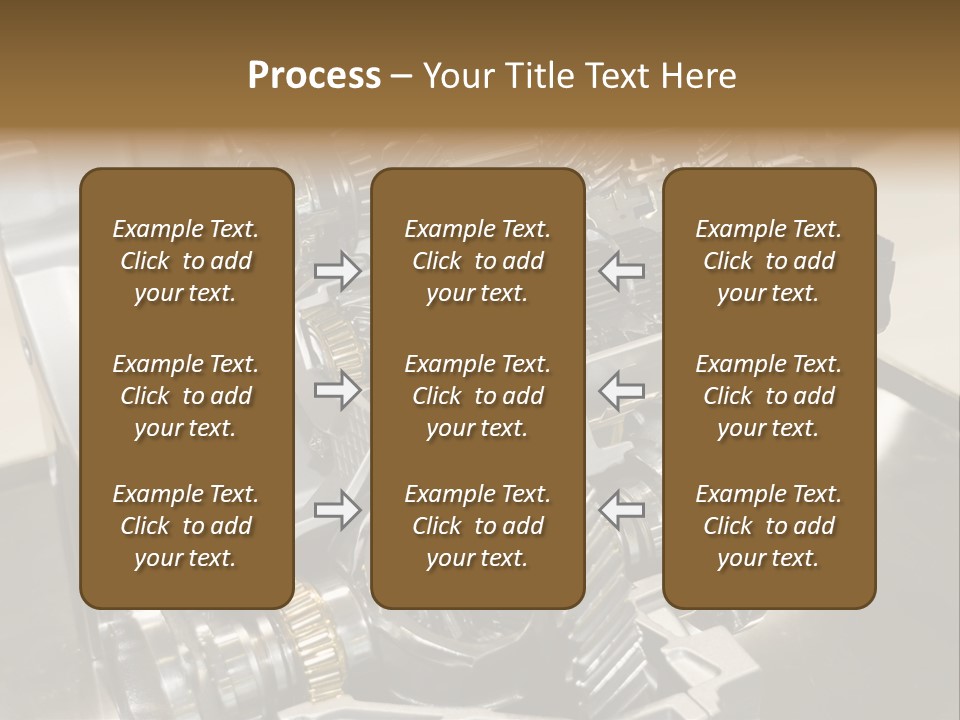 Process – Your Title Text Here

Example Text. Click to add your text.

Example Text. Click to add your text.

Example Text. Click to add your text.

Example Text. Click to add your text.

Example Text. Click to add your text.

Example Text. Click to add your text.

Example Text. Click to add your text.

Example Text. Click to add your text.

Example Text. Click to add your text.